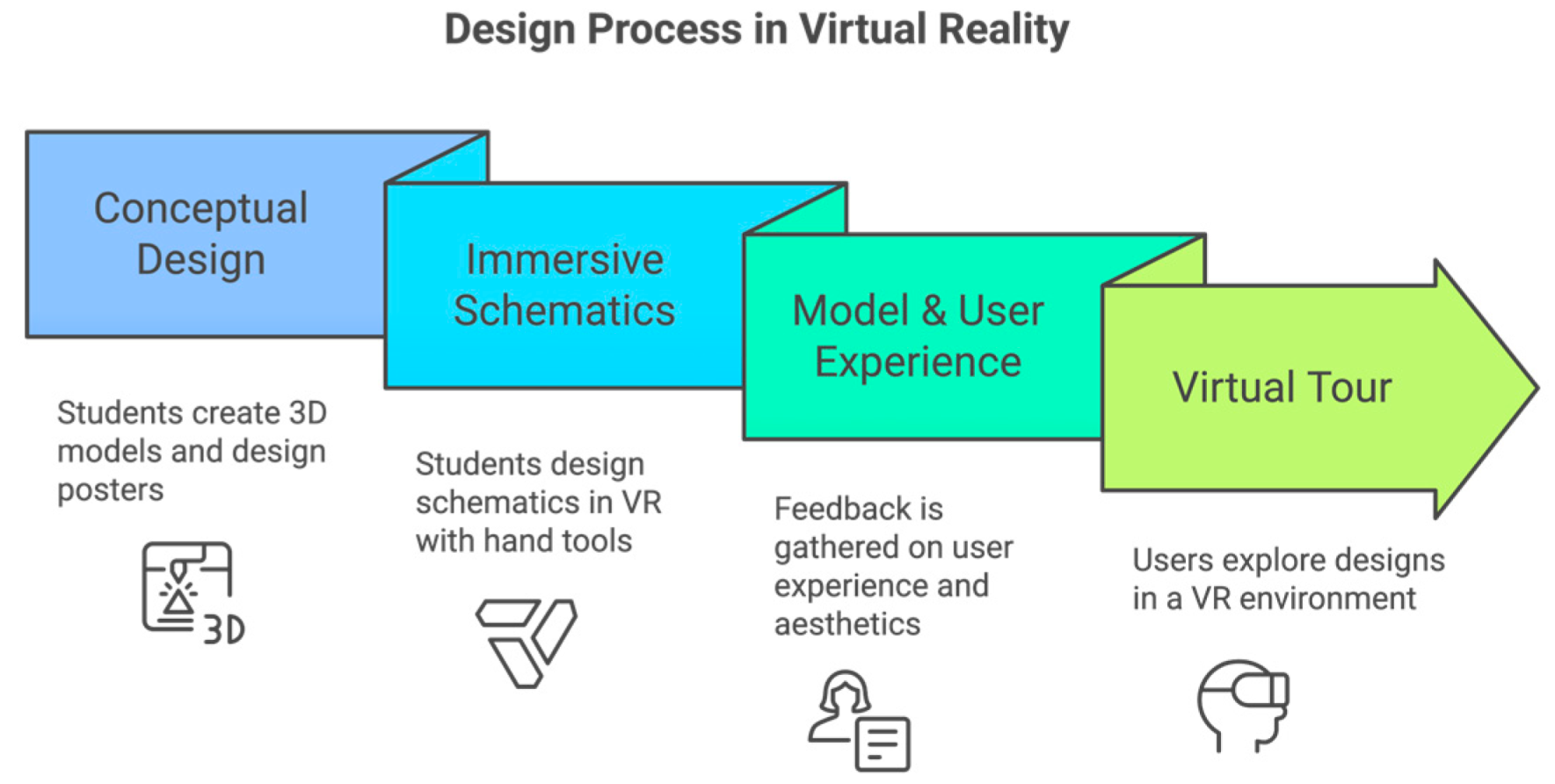 Design Process in Virtual Reality

Conceptual Design

Immersive Schematics

Model & User Experience

Virtual Tour

Students create 3D models and design posters

3D

Students design schematics in VR with hand tools

Feedback is gathered on user experience and aesthetics

Users explore designs in a VR environment